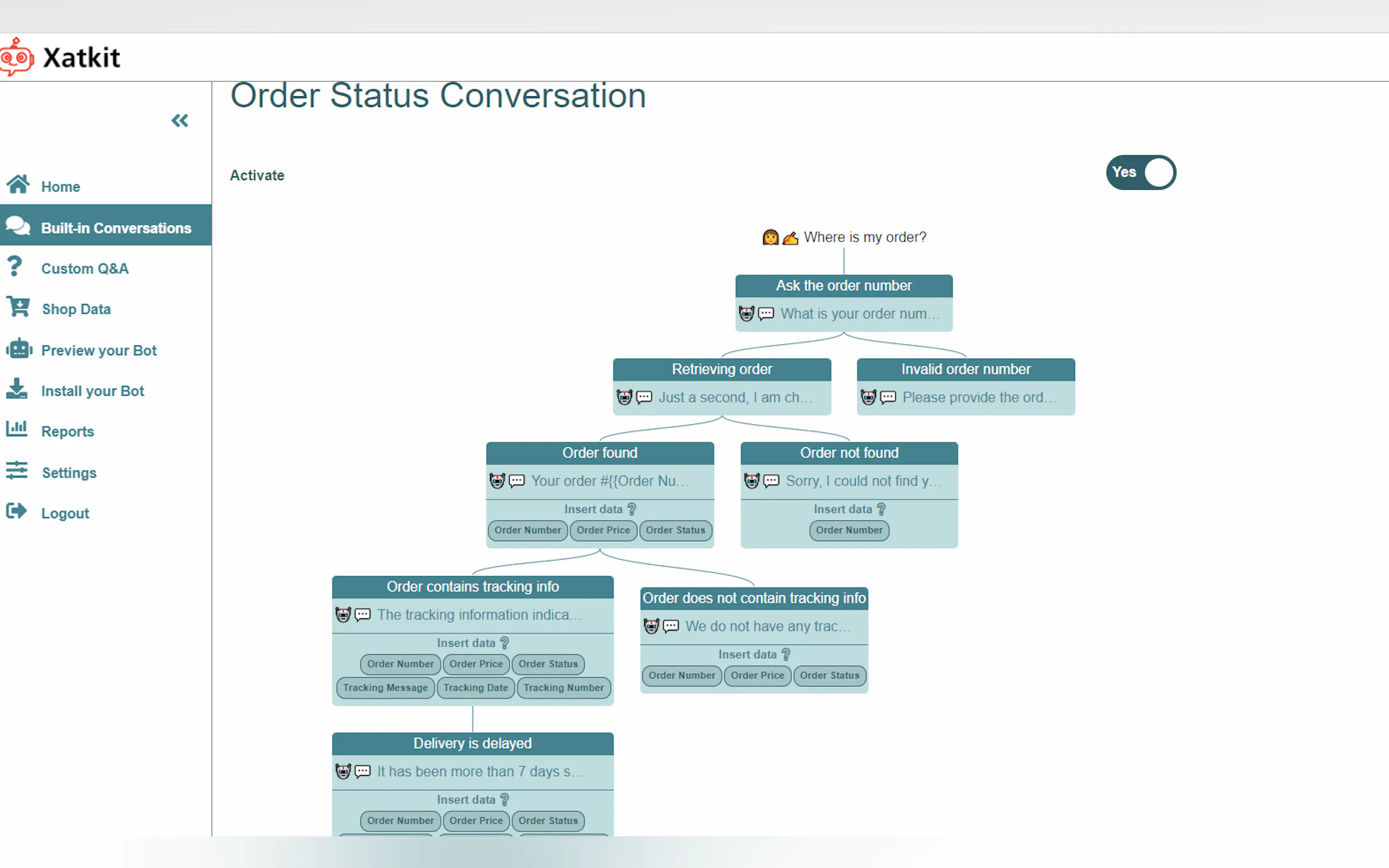 Xatkit

«

Home

Built-in Conversations

Custom Q&A

Shop Data

Preview your Bot

Install your Bot

Reports

Settings

Logout

Order Status Conversation

Activate

Yes

Where is my order?

Ask the order number

What is your order num...

Retrieving order

Just a second, I am ch...

Invalid order number

Please provide the ord...

Order found

Your order #{{Order Nu...

Insert data ?

Order Number Order Price Order Status

Order not found

Sorry, I could not find y...

Insert data ?

Order Number

Order contains tracking info

The tracking information indica...

Insert data ?

Order Number Order Price Order Status

Tracking Message Tracking Date Tracking Number

Order does not contain tracking info

We do not have any trac...

Insert data ?

Order Number Order Price Order Status

Delivery is delayed

It has been more than 7 days s...

Insert data ?

Order Number Order Price Order Status